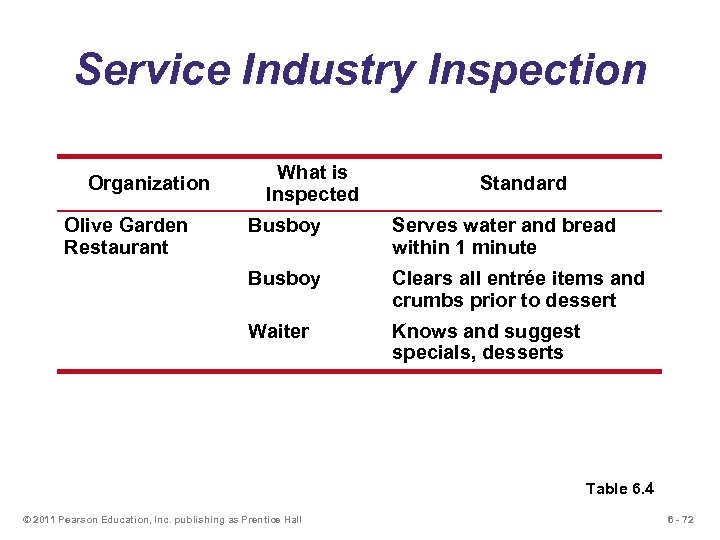 Service Industry Inspection

| Organization | What is Inspected | Standard |
|---|---|---|
| Olive Garden Restaurant | Busboy | Serves water and bread within 1 minute |
| | Busboy | Clears all entrée items and crumbs prior to dessert |
| | Waiter | Knows and suggest specials, desserts |

Table 6.4

© 2011 Pearson Education, Inc. publishing as Prentice Hall

6 - 72